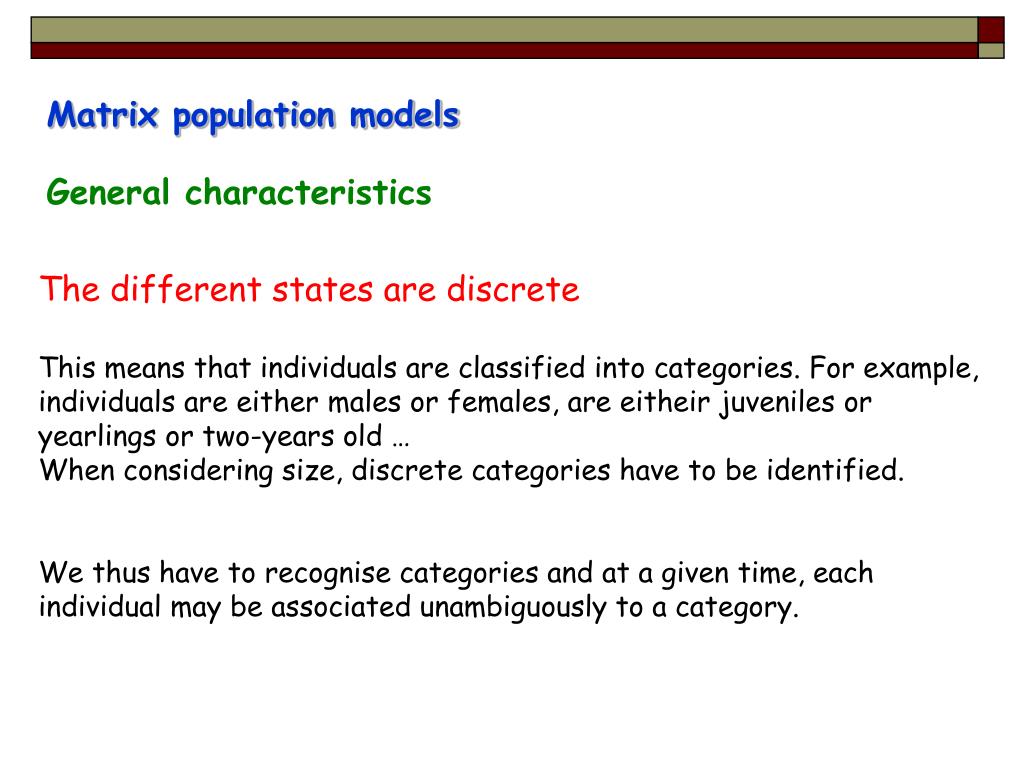 Matrix population models

General characteristics

The different states are discrete

This means that individuals are classified into categories. For example, individuals are either males or females, are eitheir juveniles or yearlings or two-years old …
When considering size, discrete categories have to be identified.

We thus have to recognise categories and at a given time, each individual may be associated unambiguously to a category.